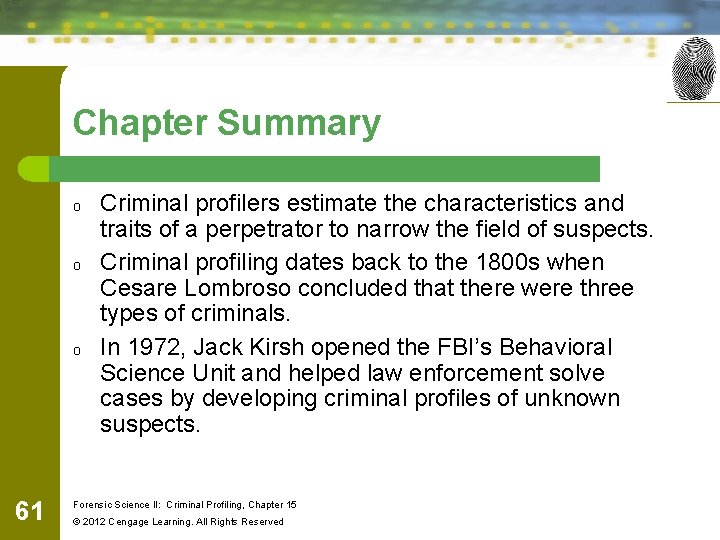 Chapter Summary

o Criminal profilers estimate the characteristics and traits of a perpetrator to narrow the field of suspects.

o Criminal profiling dates back to the 1800s when Cesare Lombroso concluded that there were three types of criminals.

o In 1972, Jack Kirsh opened the FBI's Behavioral Science Unit and helped law enforcement solve cases by developing criminal profiles of unknown suspects.

61

Forensic Science II: Criminal Profiling, Chapter 15

© 2012 Cengage Learning. All Rights Reserved